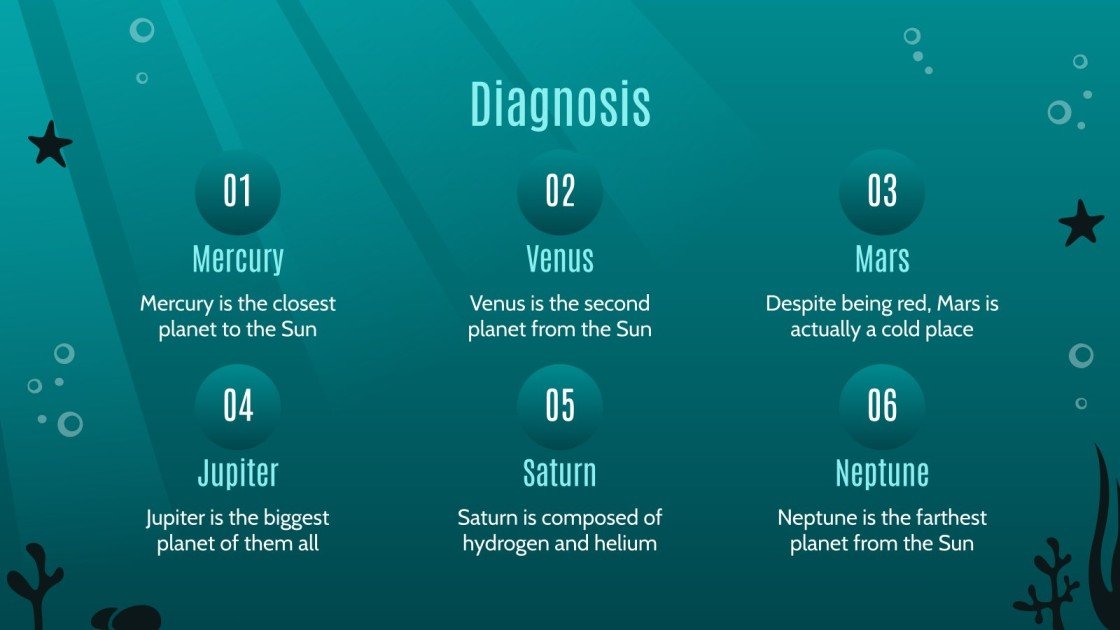 Diagnosis

01
Mercury
Mercury is the closest planet to the Sun

02
Venus
Venus is the second planet from the Sun

03
Mars
Despite being red, Mars is actually a cold place

04
Jupiter
Jupiter is the biggest planet of them all

05
Saturn
Saturn is composed of hydrogen and helium

06
Neptune
Neptune is the farthest planet from the Sun